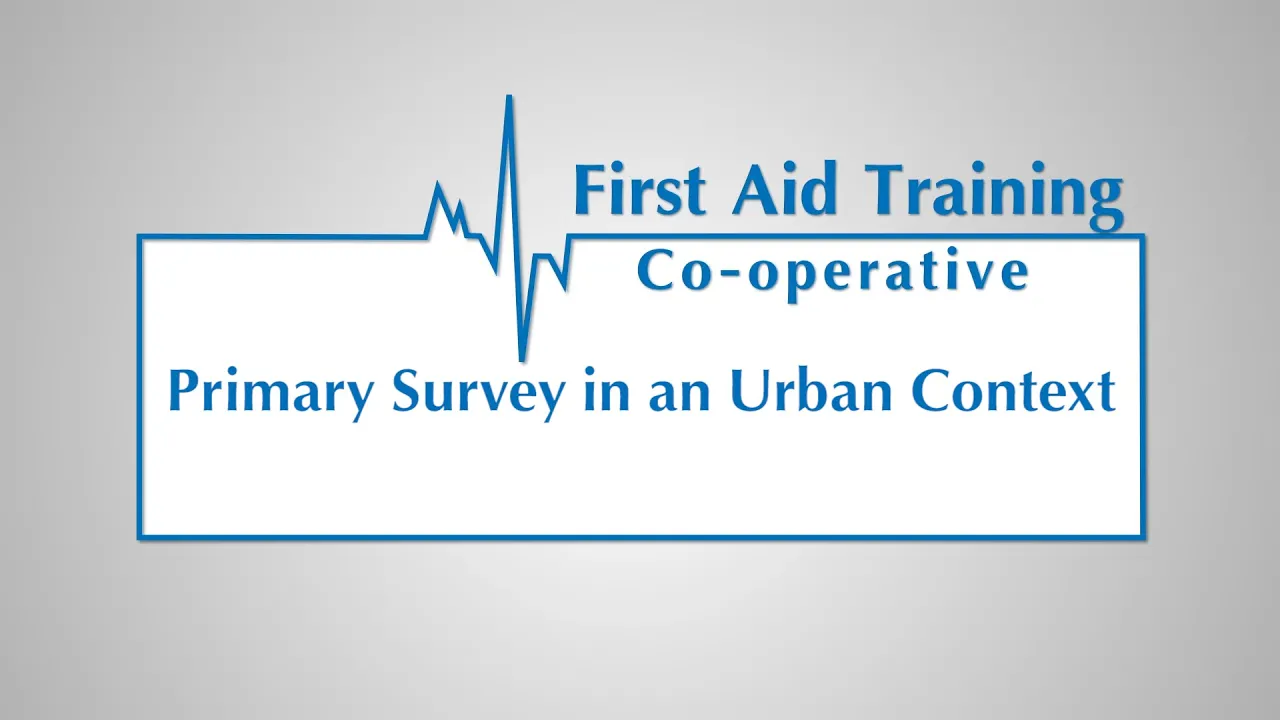 First Aid Training
Co-operative

Primary Survey in an Urban Context